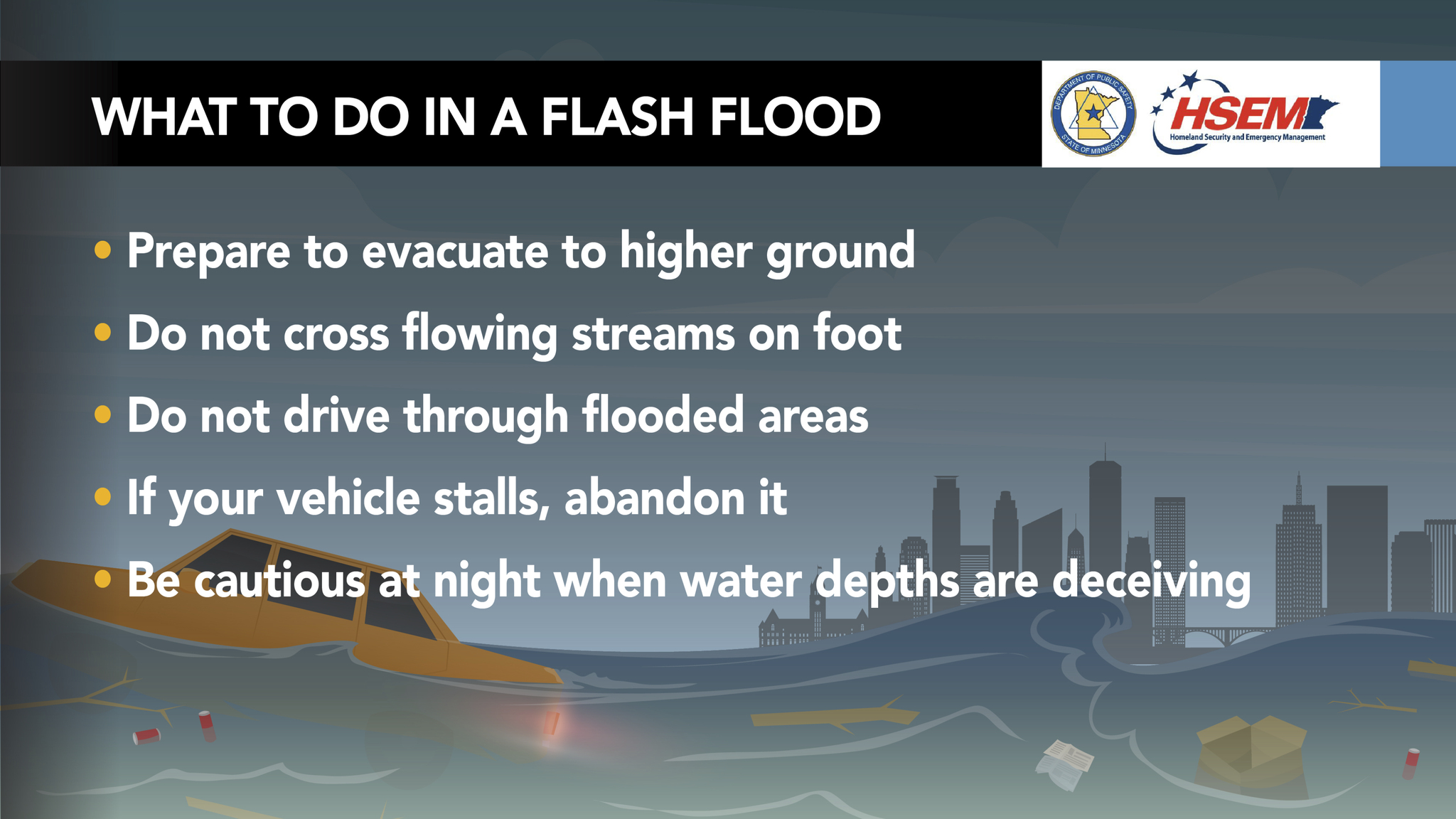 WHAT TO DO IN A FLASH FLOOD

DEPARTMENT OF PUBLIC SAFETY
STATE OF MINNESOTA

HSEM
Homeland Security and Emergency Management

• Prepare to evacuate to higher ground
• Do not cross flowing streams on foot
• Do not drive through flooded areas
• If your vehicle stalls, abandon it
• Be cautious at night when water depths are deceiving